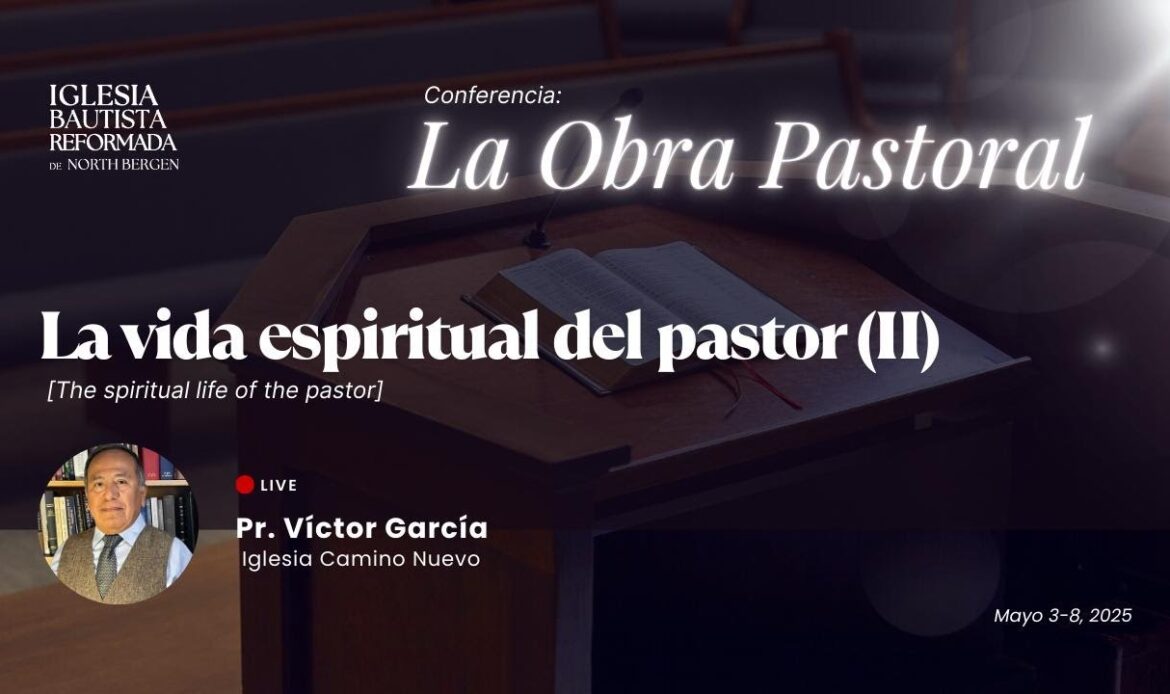 IGLESIA BAUTISTA REFORMADA DE NORTH BERGEN

Conferencia:
La Obra Pastoral

La vida espiritual del pastor (II)
[The spiritual life of the pastor]

LIVE
Pr. Víctor García
Iglesia Camino Nuevo

Mayo 3-8, 2025